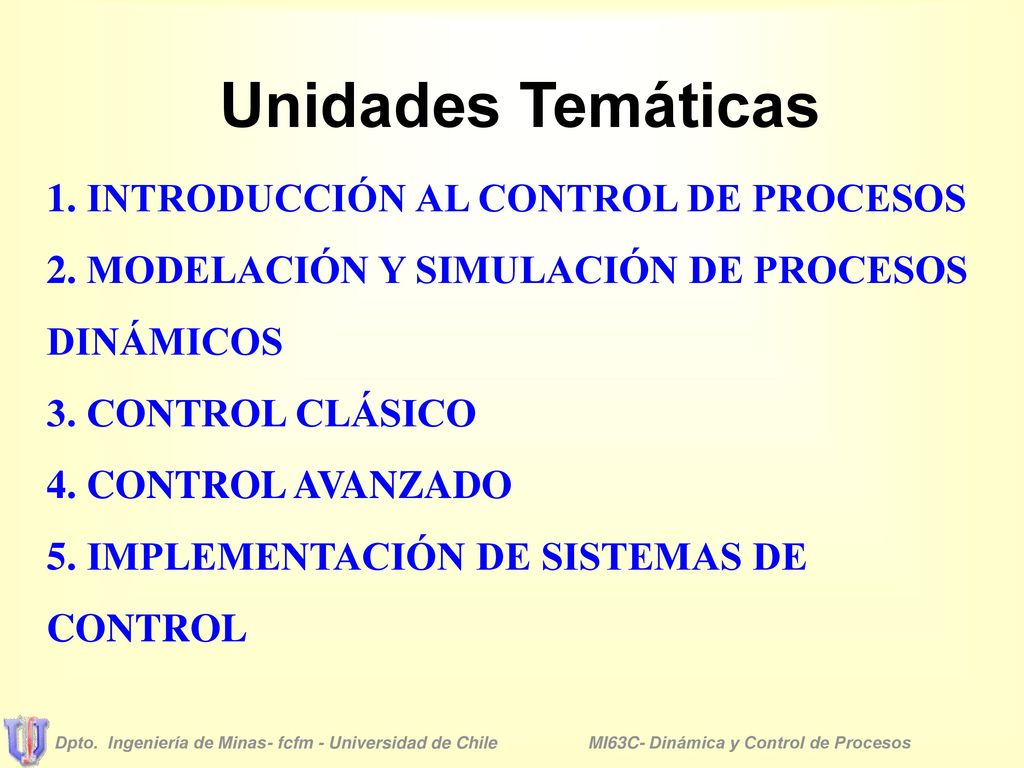 Unidades Temáticas

1. INTRODUCCIÓN AL CONTROL DE PROCESOS

2. MODELACIÓN Y SIMULACIÓN DE PROCESOS DINÁMICOS

3. CONTROL CLÁSICO

4. CONTROL AVANZADO

5. IMPLEMENTACIÓN DE SISTEMAS DE CONTROL

Dpto. Ingeniería de Minas- fcfm - Universidad de Chile

MI63C- Dinámica y Control de Procesos